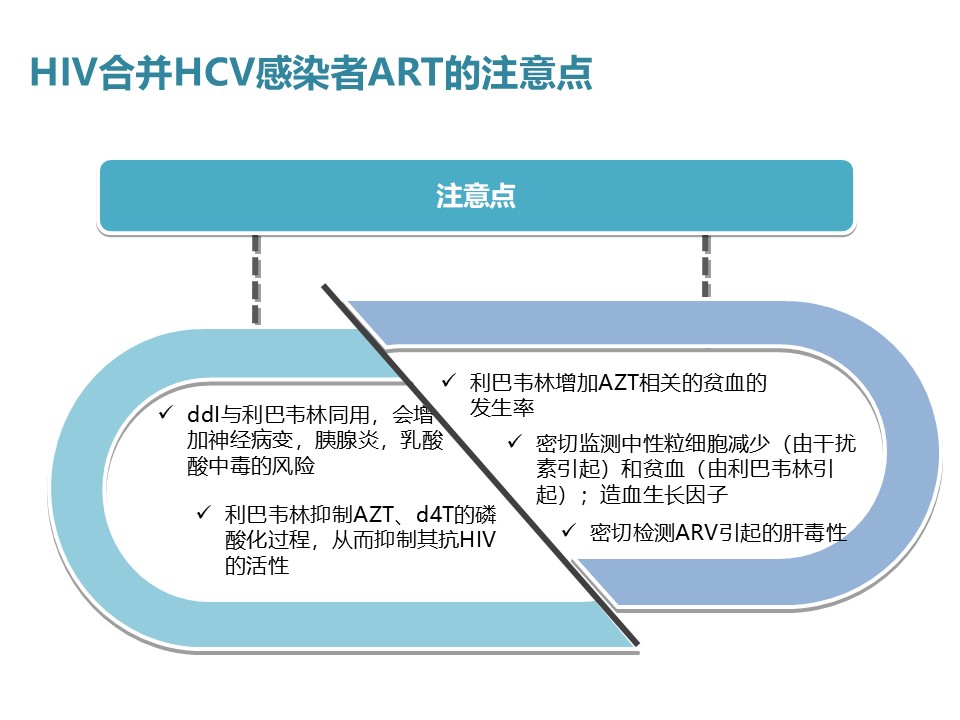 HIV合并HCV感染者ART的注意点

注意点

✓ ddI与利巴韦林同用，会增加神经病变，胰腺炎，乳酸酸中毒的风险

✓ 利巴韦林抑制AZT、d4T的磷酸化过程，从而抑制其抗HIV的活性

✓ 利巴韦林增加AZT相关的贫血的发生率

✓ 密切监测中性粒细胞减少（由干扰素引起）和贫血（由利巴韦林引起）；造血生长因子

✓ 密切检测ARV引起的肝毒性